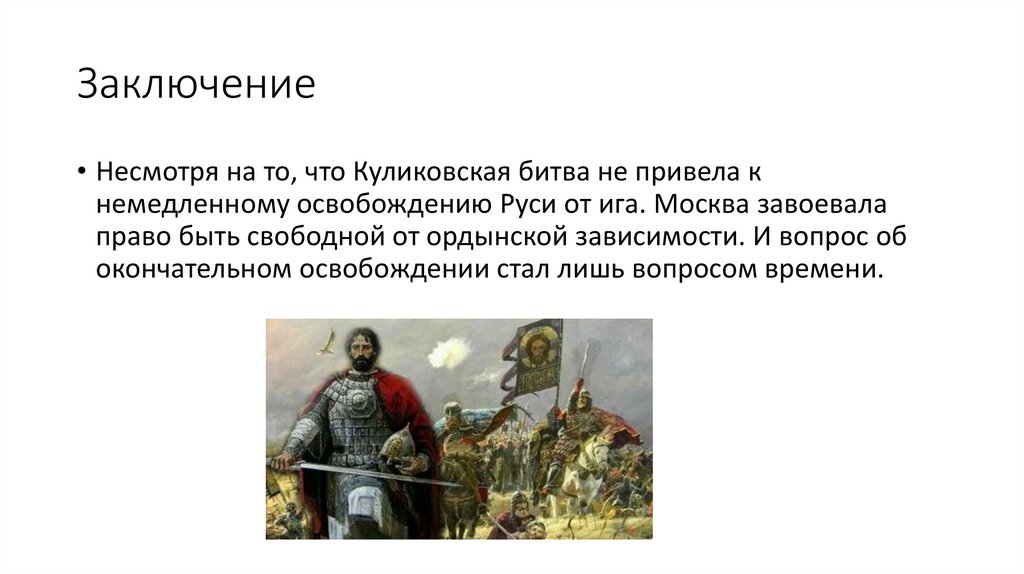 Заключение

• Несмотря на то, что Куликовская битва не привела к немедленному освобождению Руси от ига. Москва завоевала право быть свободной от ордынской зависимости. И вопрос об окончательном освобождении стал лишь вопросом времени.